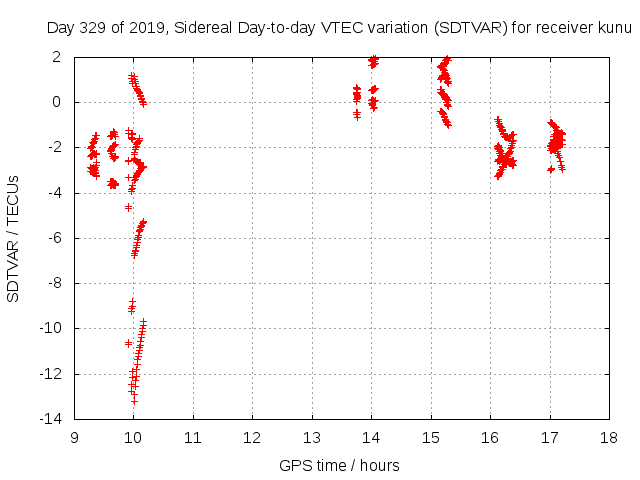 Day 329 of 2019, Sidereal Day-to-day VTEC variation (SDTVAR) for receiver kunu

SDTVAR / TECUs

2
0
-2
-4
-6
-8
-10
-12
-14

9 10 11 12 13 14 15 16 17 18

GPS time / hours